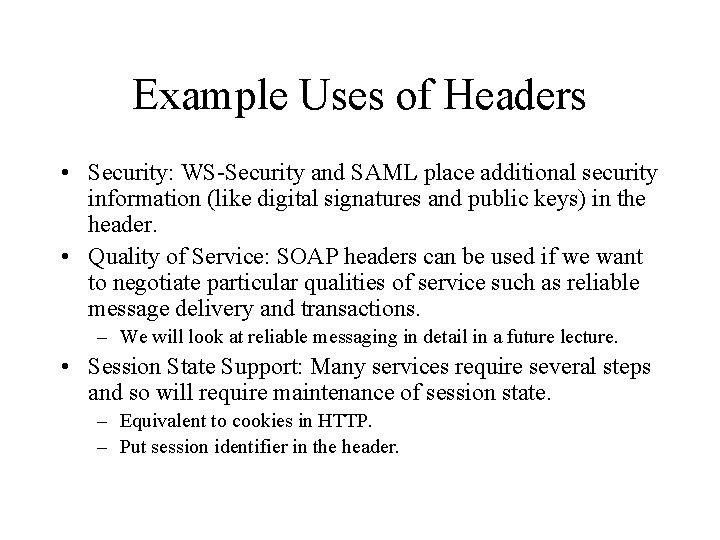 Example Uses of Headers

• Security: WS-Security and SAML place additional security information (like digital signatures and public keys) in the header.
• Quality of Service: SOAP headers can be used if we want to negotiate particular qualities of service such as reliable message delivery and transactions.
– We will look at reliable messaging in detail in a future lecture.
• Session State Support: Many services require several steps and so will require maintenance of session state.
– Equivalent to cookies in HTTP.
– Put session identifier in the header.